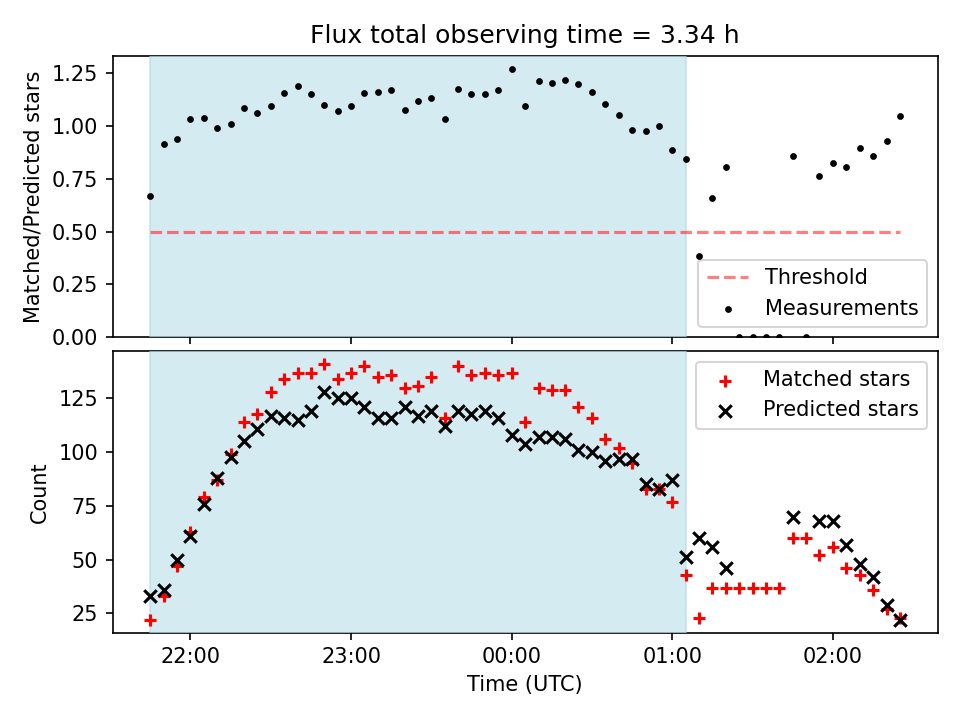 Flux total observing time = 3.34 h

Matched/Predicted stars

1.25
1.00
0.75
0.50
0.25
0.00

Threshold
Measurements

Count

125
100
75
50
25

Matched stars
Predicted stars

22:00
23:00
00:00
01:00
02:00

Time (UTC)